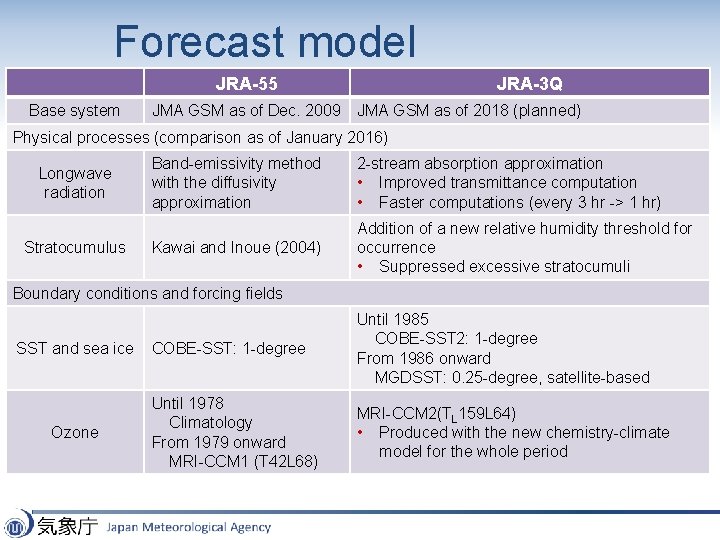 Forecast model

| | JRA-55 | JRA-3Q |
|---|---|---|
| Base system | JMA GSM as of Dec. 2009 | JMA GSM as of 2018 (planned) |
| Physical processes (comparison as of January 2016) | | |
| Longwave radiation | Band-emissivity method with the diffusivity approximation | 2-stream absorption approximation • Improved transmittance computation • Faster computations (every 3 hr -> 1 hr) |
| Stratocumulus | Kawai and Inoue (2004) | Addition of a new relative humidity threshold for occurrence • Suppressed excessive stratocumuli |
| Boundary conditions and forcing fields | | |
| SST and sea ice | COBE-SST: 1-degree | Until 1985 COBE-SST2: 1-degree From 1986 onward MGDSST: 0.25-degree, satellite-based |
| Ozone | Until 1978 Climatology From 1979 onward MRI-CCM1 (T42L68) | MRI-CCM2($T_L$159L64) • Produced with the new chemistry-climate model for the whole period |

気象庁 Japan Meteorological Agency